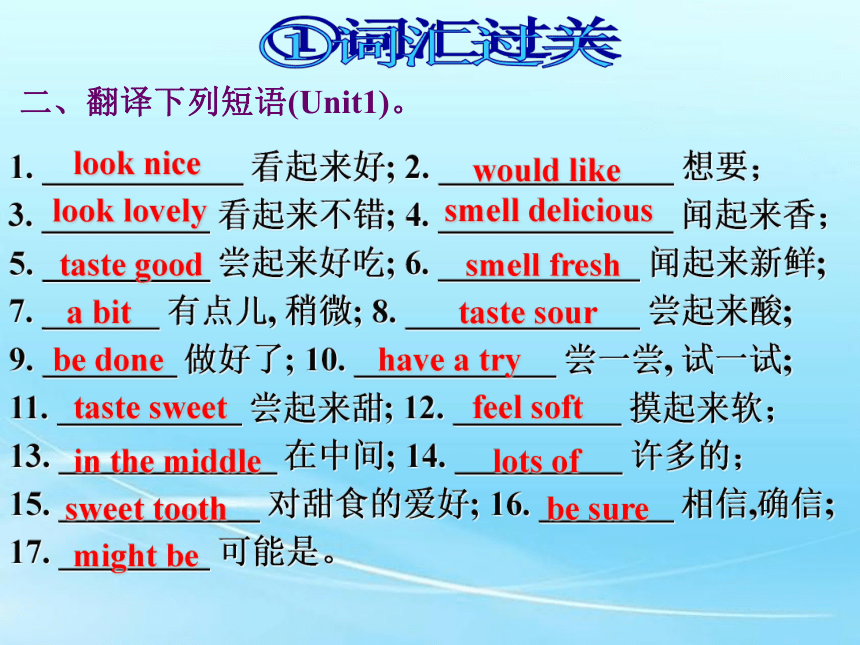 ①词汇过关

二、翻译下列短语(Unit1)。

1. look nice 看起来好; 2. would like 想要;
3. look lovely 看起来不错; 4. smell delicious 闻起来香;
5. taste good 尝起来好吃; 6. smell fresh 闻起来新鲜;
7. a bit 有点儿, 稍微; 8. taste sour 尝起来酸;
9. be done 做好了; 10. have a try 尝一尝, 试一试;
11. taste sweet 尝起来甜; 12. feel soft 摸起来软;
13. in the middle 在中间; 14. lots of 许多的;
15. sweet tooth 对甜食的爱好; 16. be sure 相信,确信;
17. might be 可能是。